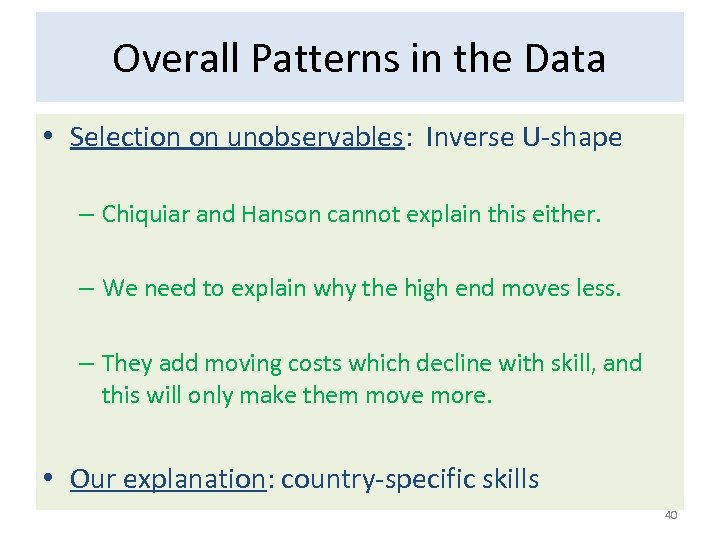 Overall Patterns in the Data

• Selection on unobservables: Inverse U-shape

– Chiquiar and Hanson cannot explain this either.

– We need to explain why the high end moves less.

– They add moving costs which decline with skill, and this will only make them move more.

• Our explanation: country-specific skills

40